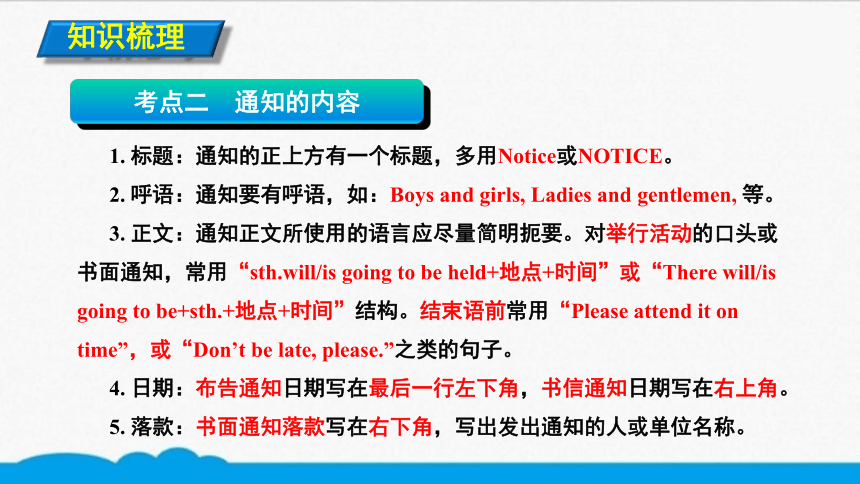 知识梳理

考点二　通知的内容

1. 标题：通知的正上方有一个标题，多用Notice或NOTICE。

2. 呼语：通知要有呼语，如：Boys and girls, Ladies and gentlemen, 等。

3. 正文：通知正文所使用的语言应尽量简明扼要。对举行活动的口头或书面通知，常用“sth.will/is going to be held+地点+时间”或“There will/is going to be+sth.+地点+时间”结构。结束语前常用“Please attend it on time”，或“Don’t be late, please.”之类的句子。

4. 日期：布告通知日期写在最后一行左下角，书信通知日期写在右上角。

5. 落款：书面通知落款写在右下角，写出发出通知的人或单位名称。